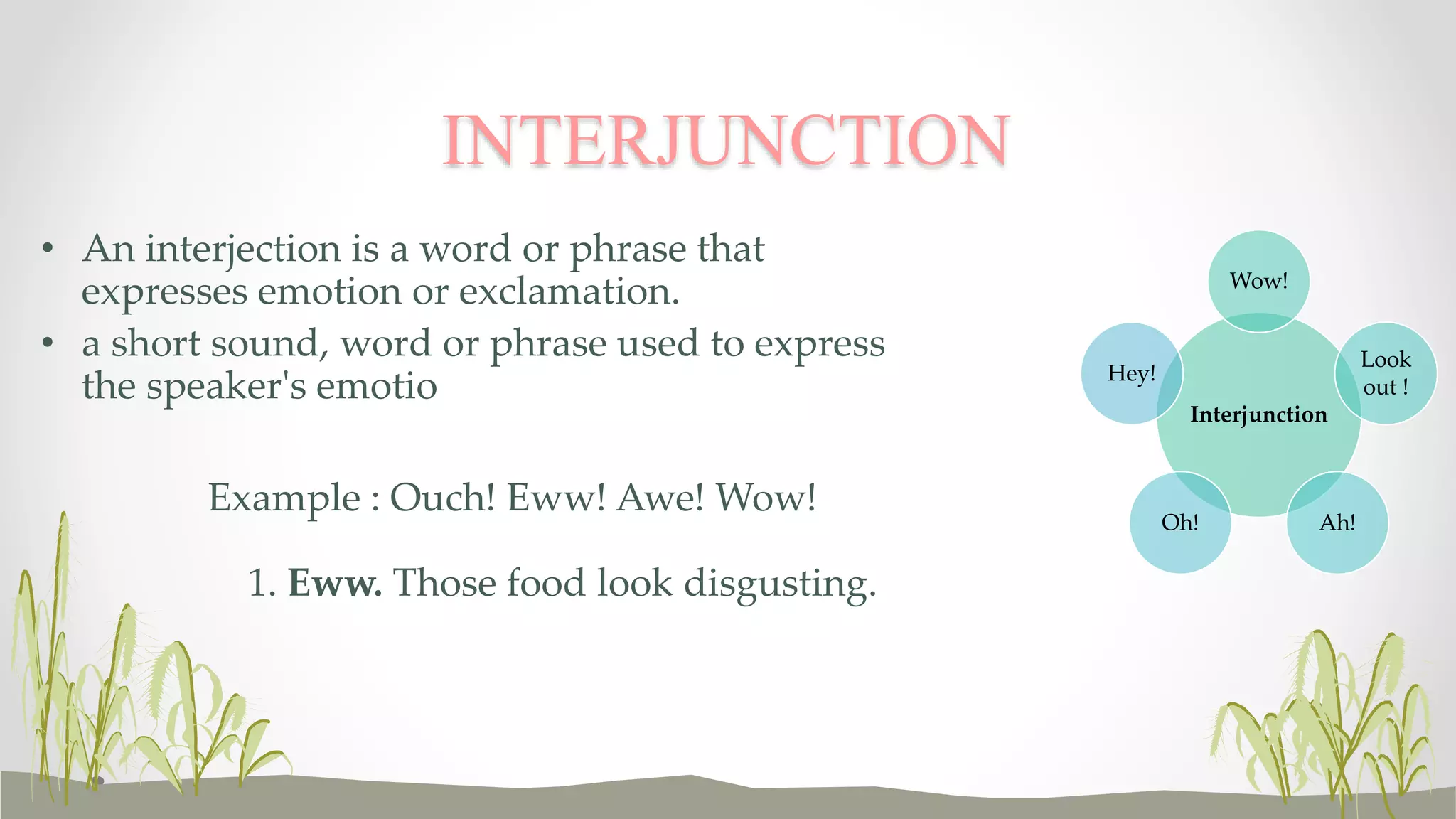 INTERJUNCTION

• An interjection is a word or phrase that expresses emotion or exclamation.
• a short sound, word or phrase used to express the speaker's emotio

Example : Ouch! Eww! Awe! Wow!

1. **Eww.** Those food look disgusting.

Wow!

Hey!

Look out !

Interjunction

Oh!

Ah!